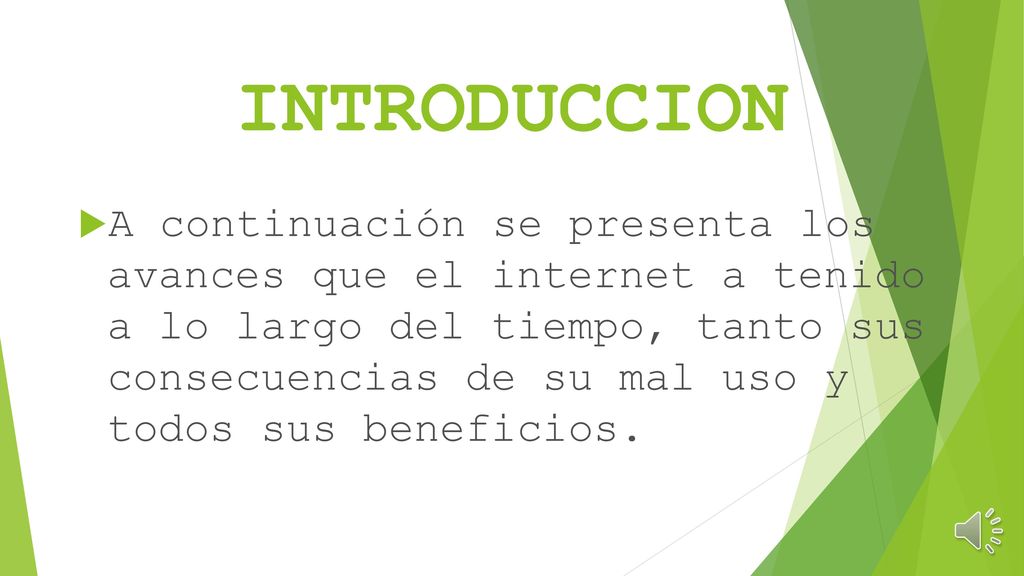 INTRODUCCION

A continuación se presenta los avances que el internet a tenido a lo largo del tiempo, tanto sus consecuencias de su mal uso y todos sus beneficios.